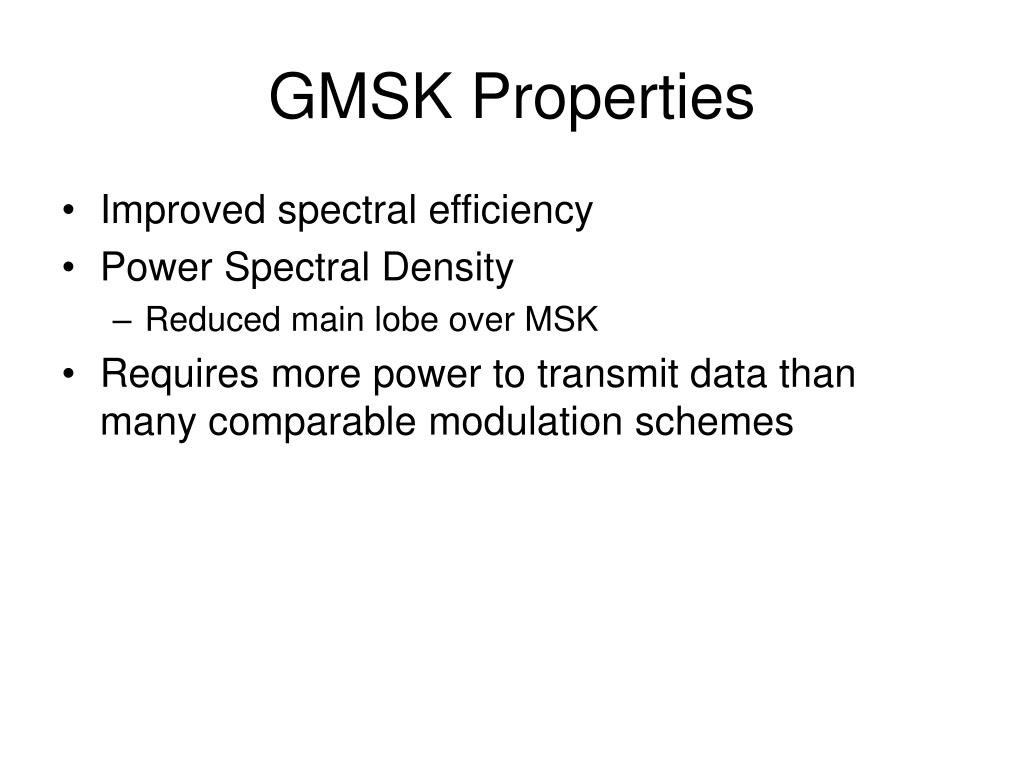 GMSK Properties

• Improved spectral efficiency
• Power Spectral Density
– Reduced main lobe over MSK
• Requires more power to transmit data than many comparable modulation schemes